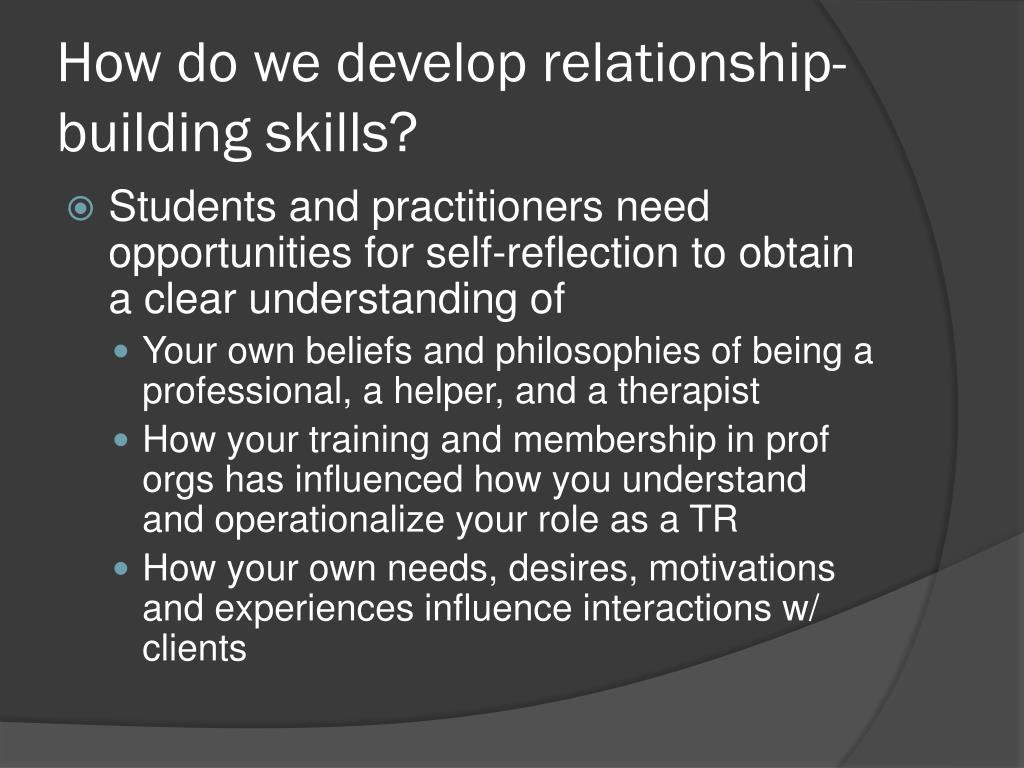 How do we develop relationship-building skills?

Students and practitioners need opportunities for self-reflection to obtain a clear understanding of

Your own beliefs and philosophies of being a professional, a helper, and a therapist

How your training and membership in prof orgs has influenced how you understand and operationalize your role as a TR

How your own needs, desires, motivations and experiences influence interactions w/ clients